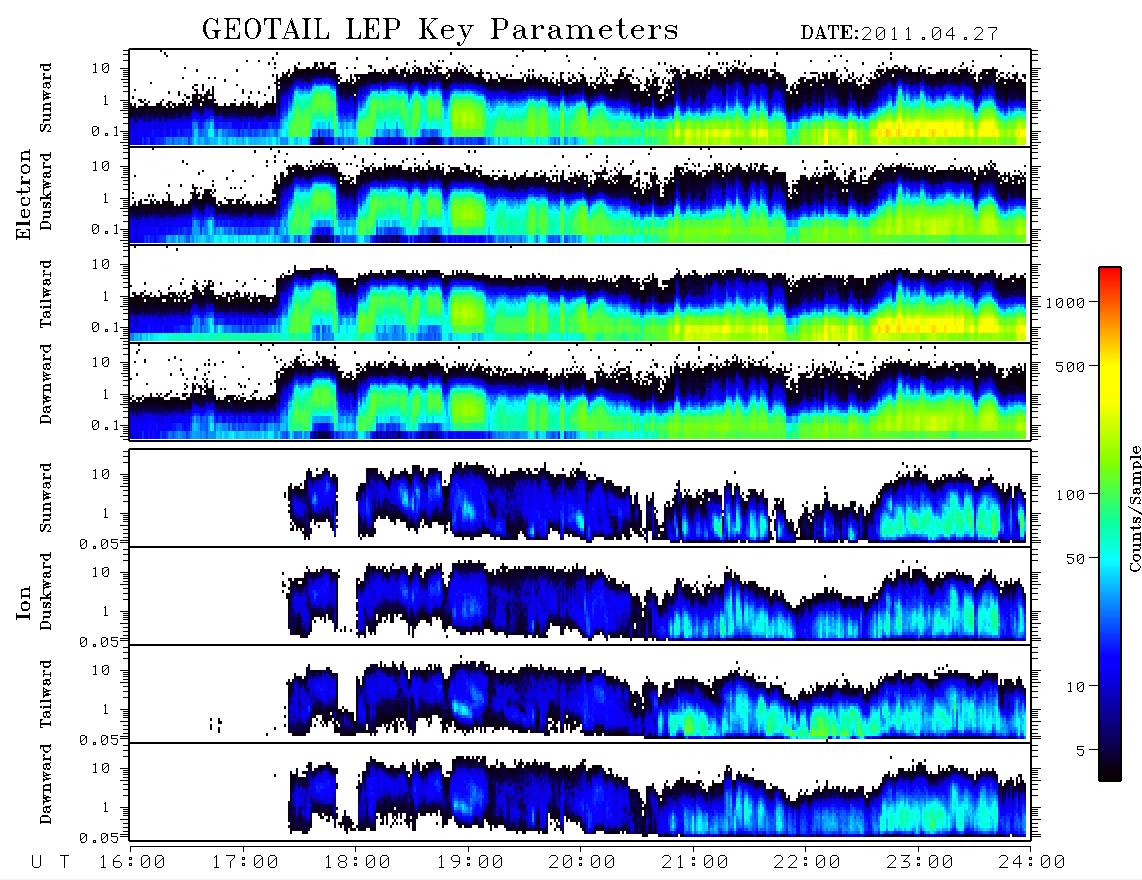 GEOTAIL LEP Key Parameters DATE:2011.04.27

Electron
Sunward
10
1
0.1
Duskward
10
1
0.1
Tailward
10
1
0.1
Dawnward
10
1
0.1

Ion
Sunward
10
1
0.05
Duskward
10
1
0.05
Tailward
10
1
0.05
Dawnward
10
1
0.05

U T 16:00 17:00 18:00 19:00 20:00 21:00 22:00 23:00 24:00

1000
500
100
50
10
5
Counts/Sample